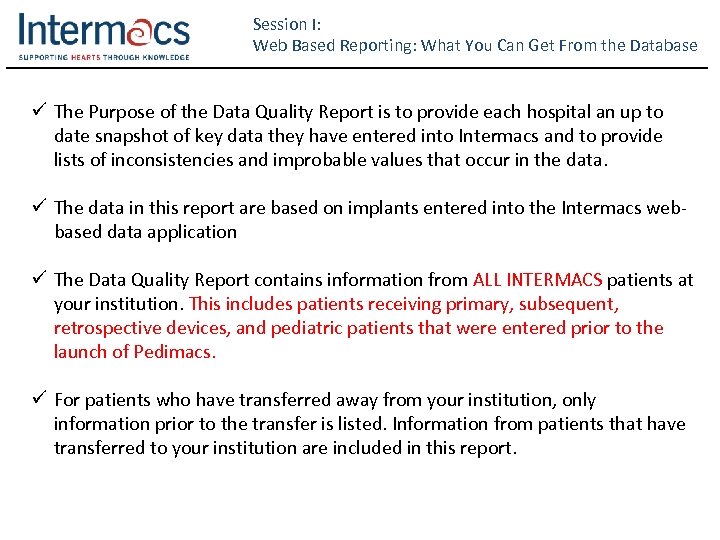 Intermacs
SUPPORTING HEARTS THROUGH KNOWLEDGE

Session I:
Web Based Reporting: What You Can Get From the Database

✓ The Purpose of the Data Quality Report is to provide each hospital an up to date snapshot of key data they have entered into Intermacs and to provide lists of inconsistencies and improbable values that occur in the data.

✓ The data in this report are based on implants entered into the Intermacs web-based data application

✓ The Data Quality Report contains information from ALL INTERMACS patients at your institution. This includes patients receiving primary, subsequent, retrospective devices, and pediatric patients that were entered prior to the launch of Pedimacs.

✓ For patients who have transferred away from your institution, only information prior to the transfer is listed. Information from patients that have transferred to your institution are included in this report.